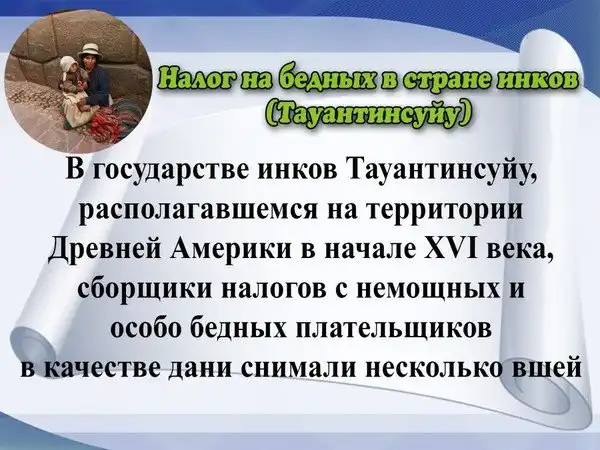 Налог на бедных в стране инков (Тауантинсуйу)

В государстве инков Тауантинсуйу, располагавшемся на территории Древней Америки в начале XVI века, сборщики налогов с немощных и особо бедных плательщиков в качестве дани снимали несколько вшей